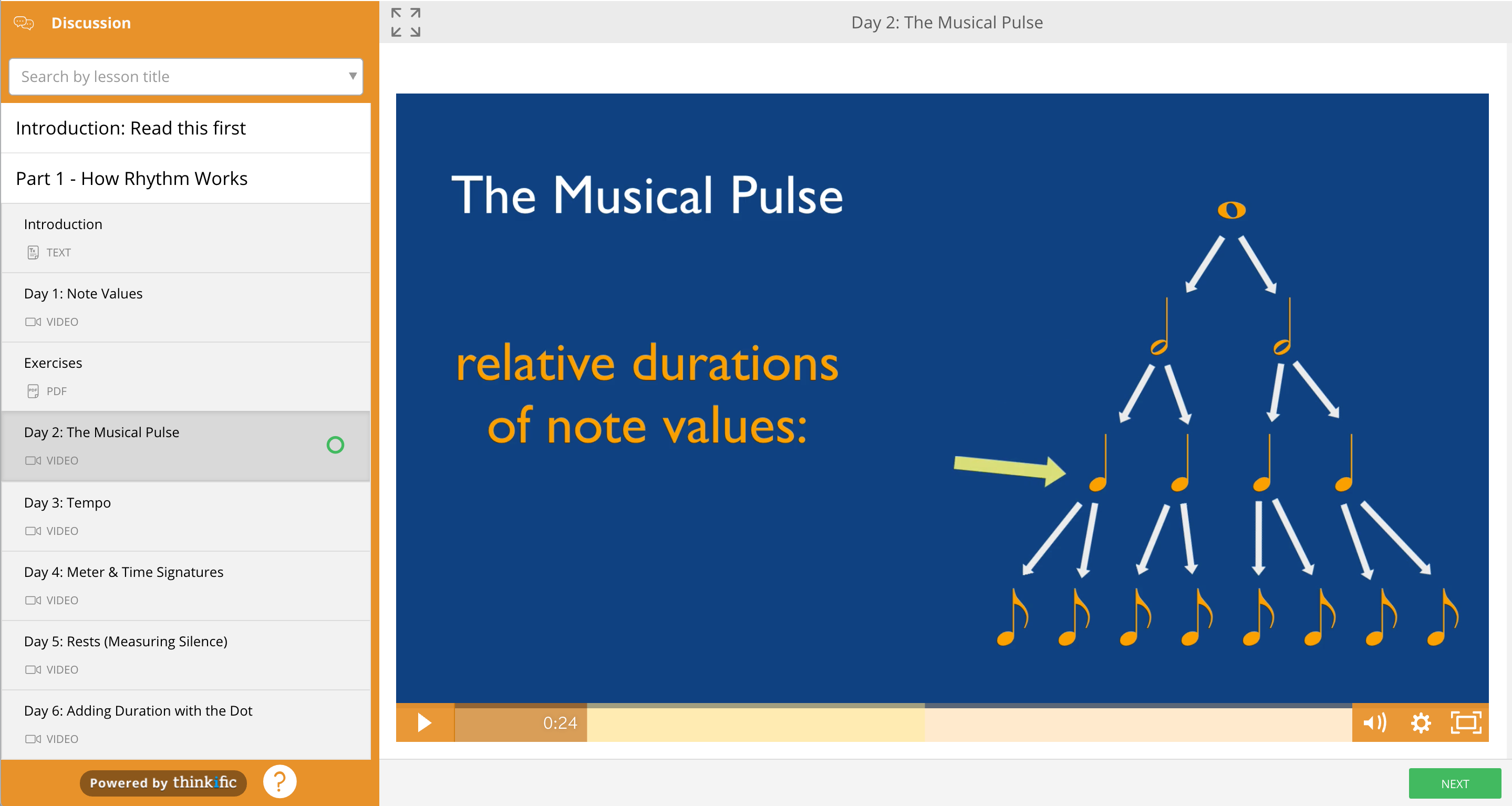 Discussion

Search by lesson title

Introduction: Read this first

Part 1 - How Rhythm Works

Introduction
TEXT

Day 1: Note Values
VIDEO

Exercises
PDF

Day 2: The Musical Pulse
VIDEO

Day 3: Tempo
VIDEO

Day 4: Meter & Time Signatures
VIDEO

Day 5: Rests (Measuring Silence)
VIDEO

Day 6: Adding Duration with the Dot
VIDEO

Powered by thinkific

?

Day 2: The Musical Pulse

The Musical Pulse

relative durations of note values:

0:24

NEXT